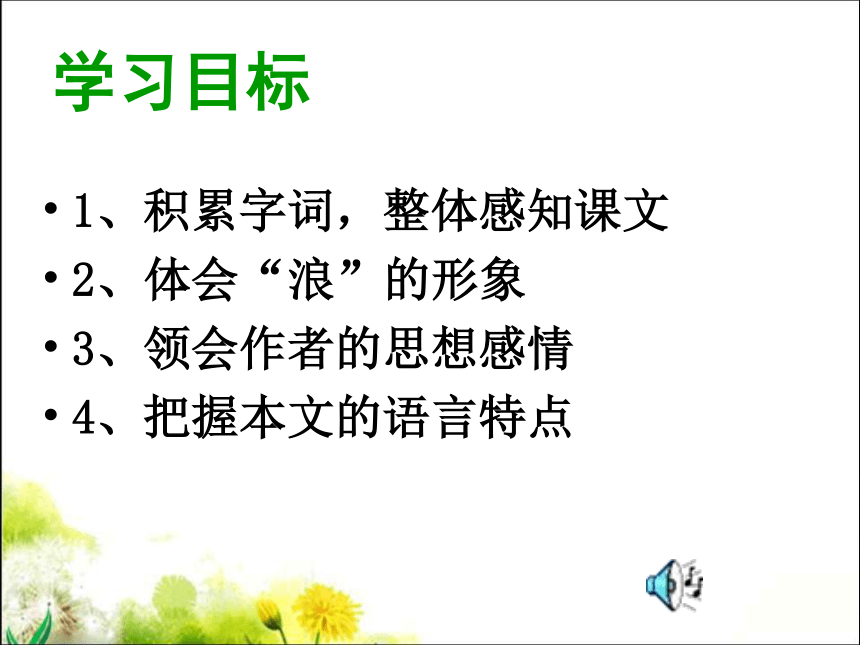 学习目标

• 1、积累字词，整体感知课文
• 2、体会“浪”的形象
• 3、领会作者的思想感情
• 4、把握本文的语言特点